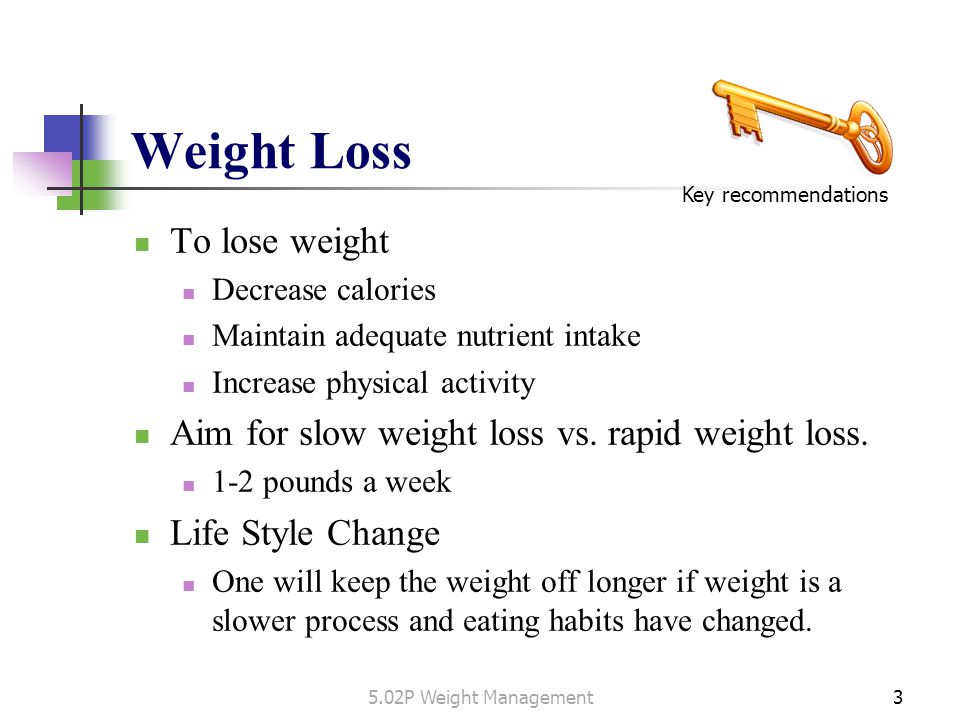 Weight Loss

Key recommendations

- To lose weight
  - Decrease calories
  - Maintain adequate nutrient intake
  - Increase physical activity
- Aim for slow weight loss vs. rapid weight loss.
  - 1-2 pounds a week
- Life Style Change
  - One will keep the weight off longer if weight is a slower process and eating habits have changed.

5.02P Weight Management

3